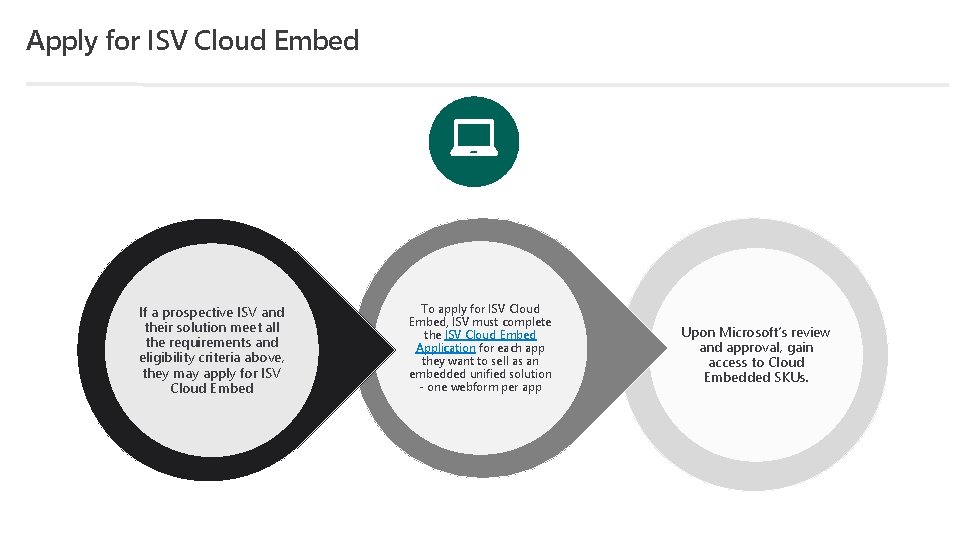 Apply for ISV Cloud Embed

If a prospective ISV and their solution meet all the requirements and eligibility criteria above, they may apply for ISV Cloud Embed

To apply for ISV Cloud Embed, ISV must complete the ISV Cloud Embed Application for each app they want to sell as an embedded unified solution - one webform per app

Upon Microsoft's review and approval, gain access to Cloud Embedded SKUs.